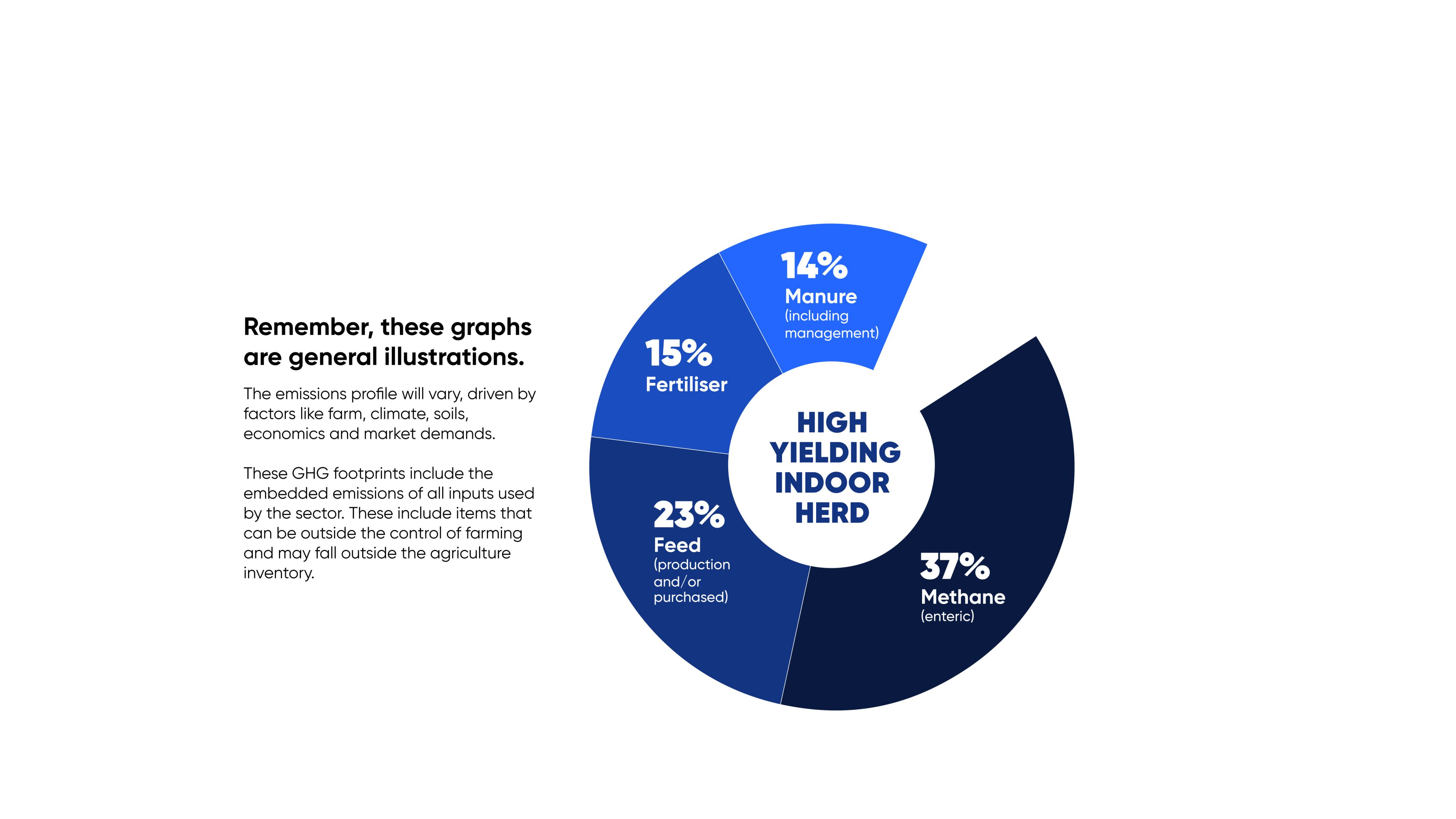 Remember, these graphs are general illustrations.

The emissions profile will vary, driven by factors like farm, climate, soils, economics and market demands.

These GHG footprints include the embedded emissions of all inputs used by the sector. These include items that can be outside the control of farming and may fall outside the agriculture inventory.

14%
Manure
(including management)

15%
Fertiliser

HIGH YIELDING INDOOR HERD

23%
Feed
(production and/or purchased)

37%
Methane
(enteric)